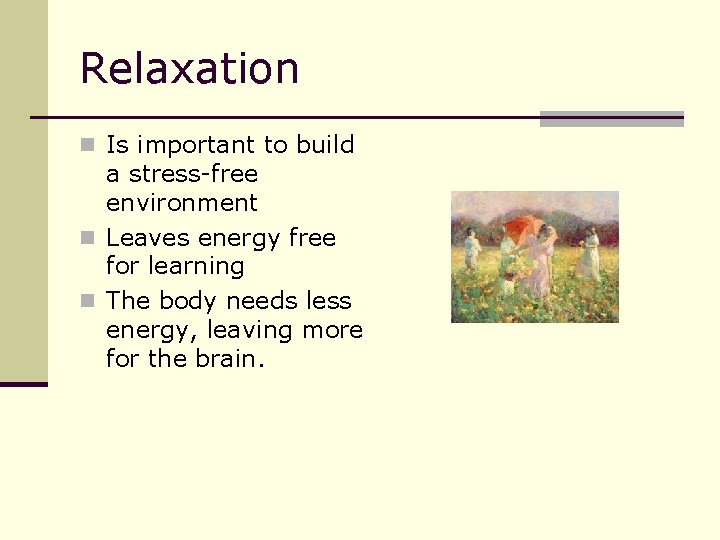 Relaxation

- Is important to build a stress-free environment
- Leaves energy free for learning
- The body needs less energy, leaving more for the brain.